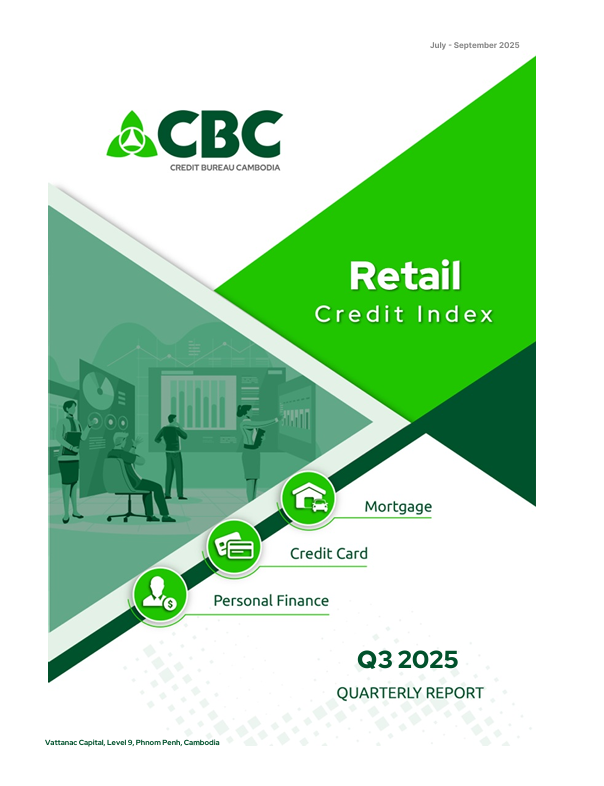 July - September 2025

CBC
CREDIT BUREAU CAMBODIA

Retail
Credit Index

Mortgage

Credit Card

Personal Finance

Q3 2025
QUARTERLY REPORT

Vattanac Capital, Level 9, Phnom Penh, Cambodia